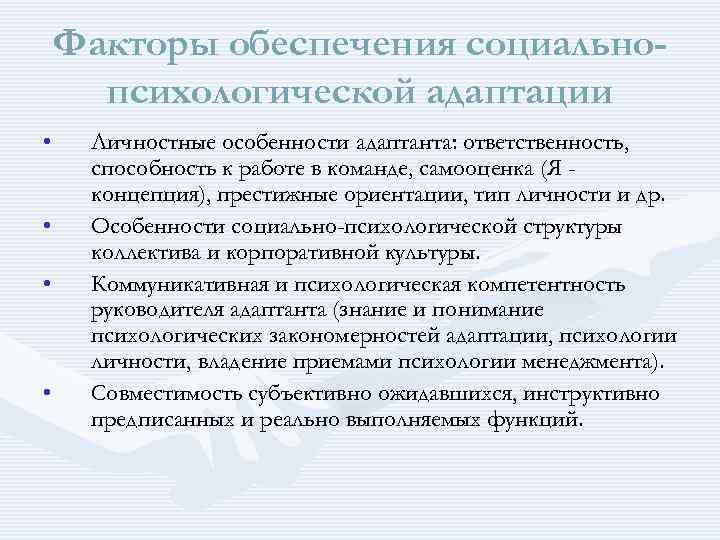 Факторы обеспечения социально-психологической адаптации

• Личностные особенности адаптанта: ответственность, способность к работе в команде, самооценка (Я - концепция), престижные ориентации, тип личности и др.
• Особенности социально-психологической структуры коллектива и корпоративной культуры.
• Коммуникативная и психологическая компетентность руководителя адаптанта (знание и понимание психологических закономерностей адаптации, психологии личности, владение приемами психологии менеджмента).
• Совместимость субъективно ожидавшихся, инструктивно предписанных и реально выполняемых функций.